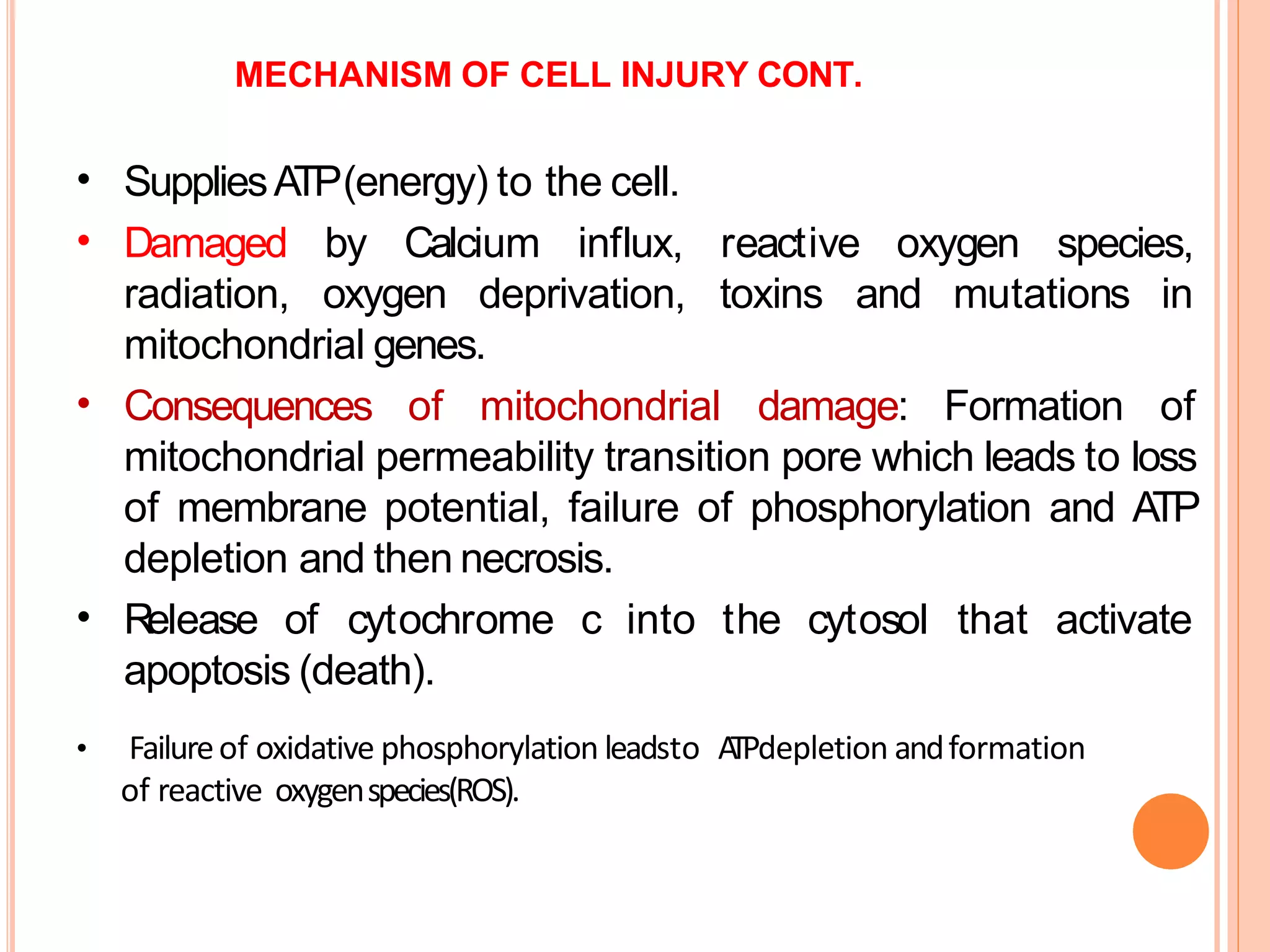 MECHANISM OF CELL INJURY CONT.

• Supplies ATP (energy) to the cell.

• Damaged by Calcium influx, reactive oxygen species, radiation, oxygen deprivation, toxins and mutations in mitochondrial genes.

• Consequences of mitochondrial damage: Formation of mitochondrial permeability transition pore which leads to loss of membrane potential, failure of phosphorylation and ATP depletion and then necrosis.

• Release of cytochrome c into the cytosol that activate apoptosis (death).

• Failure of oxidative phosphorylation leadsto ATPdepletion and formation of reactive oxygen species(ROS).